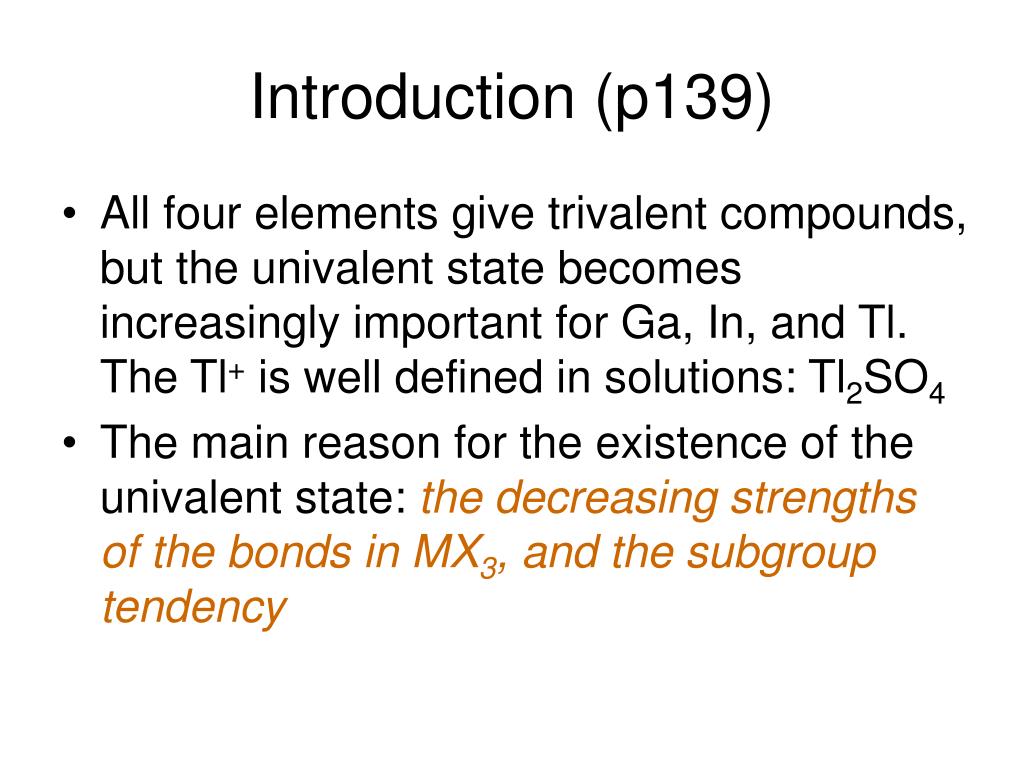 Introduction (p139)

• All four elements give trivalent compounds, but the univalent state becomes increasingly important for Ga, In, and Tl. The $Tl^+$ is well defined in solutions: $Tl_2SO_4$

• The main reason for the existence of the univalent state: the decreasing strengths of the bonds in $MX_3$, and the subgroup tendency